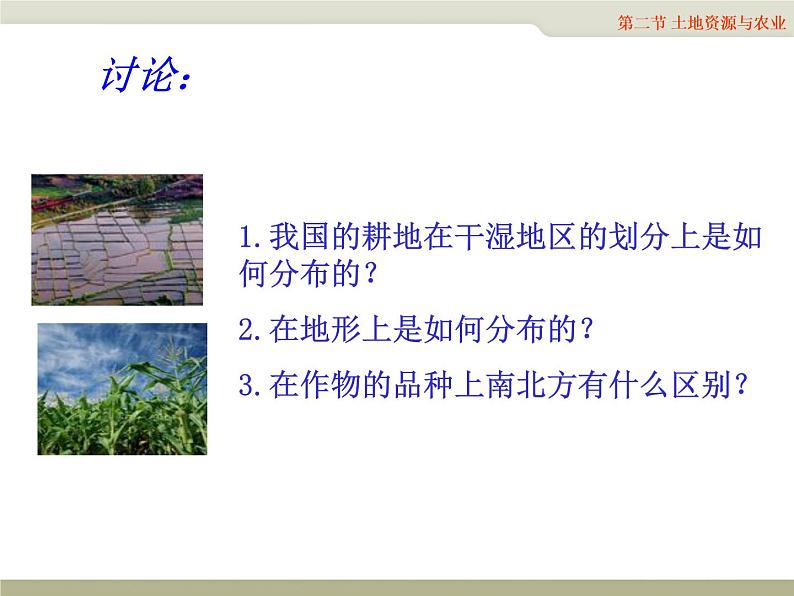 第二节 土地资源与农业

讨论:

1. 我国的耕地在干湿地区的划分上是如何分布的?

2. 在地形上是如何分布的?

3. 在作物的品种上南北方有什么区别?